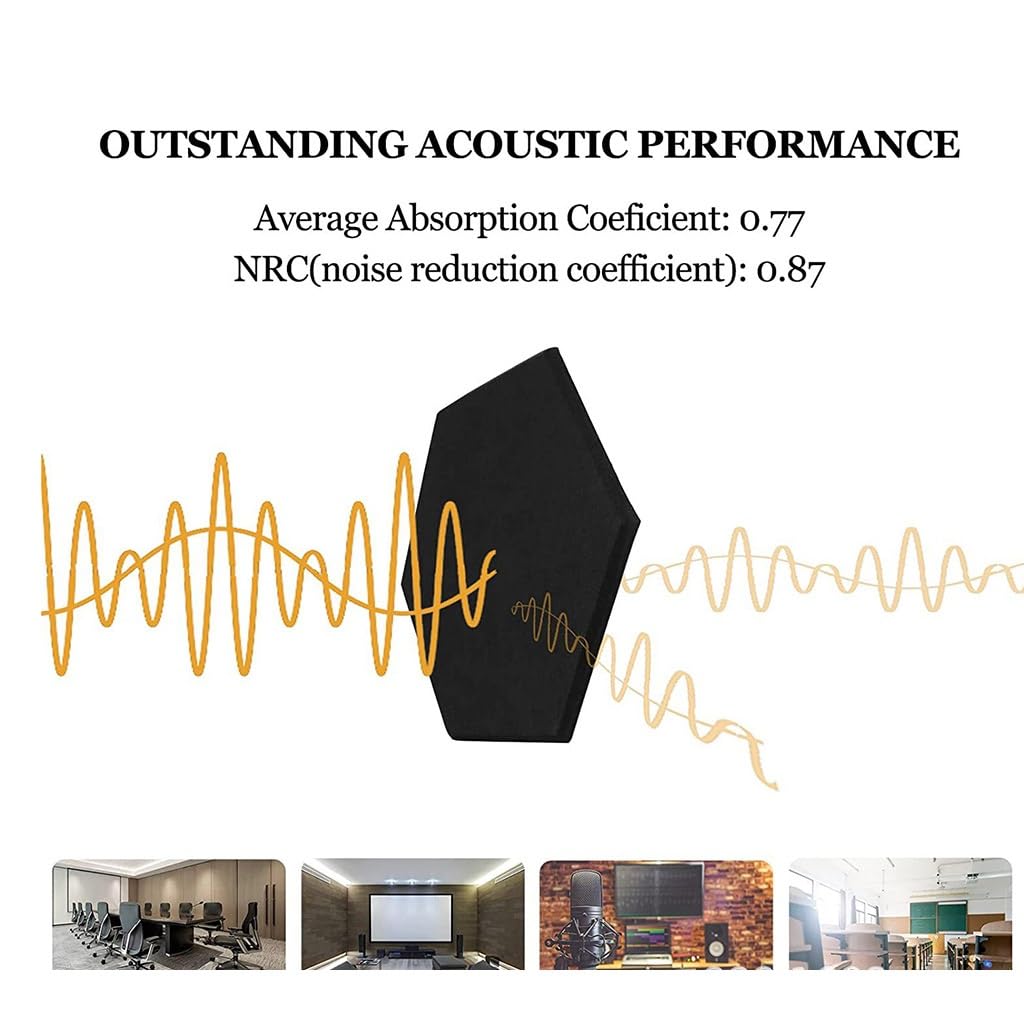 OUTSTANDING ACOUSTIC PERFORMANCE

Average Absorption Coeficient: 0.77
NRC(noise reduction coefficient): 0.87